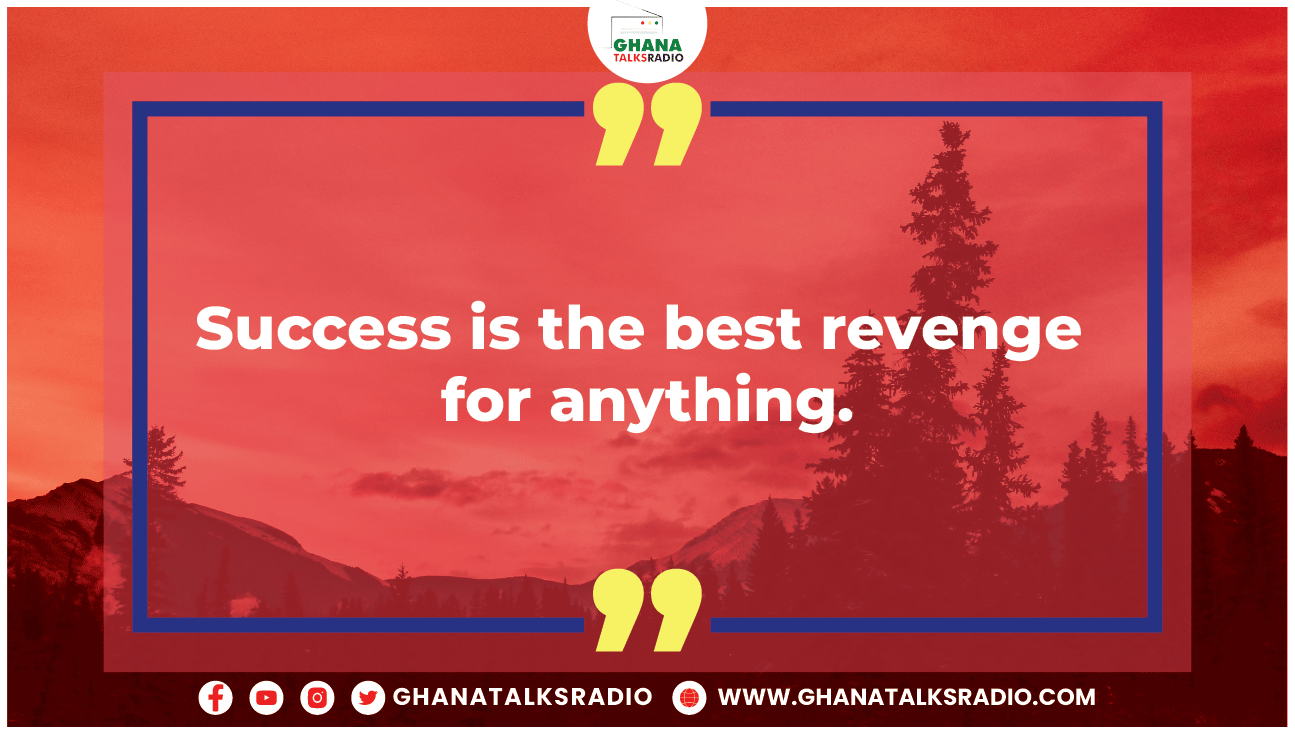 GHANA TALKSRADIO

Success is the best revenge for anything.

GHANATALKSRADIO WWW.GHANATALKSRADIO.COM